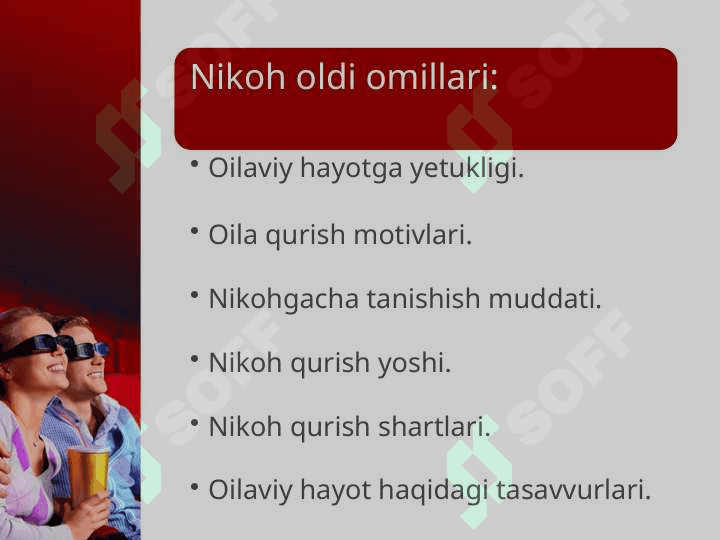 Nikoh oldi omillari:

• Oilaviy hayotga yetukligi.

• Oila qurish motivlari.

• Nikohgacha tanishish muddati.

• Nikoh qurish yoshi.

• Nikoh qurish shartlari.

• Oilaviy hayot haqidagi tasavvurlari.

SOFF SOFF SOFF SOFF